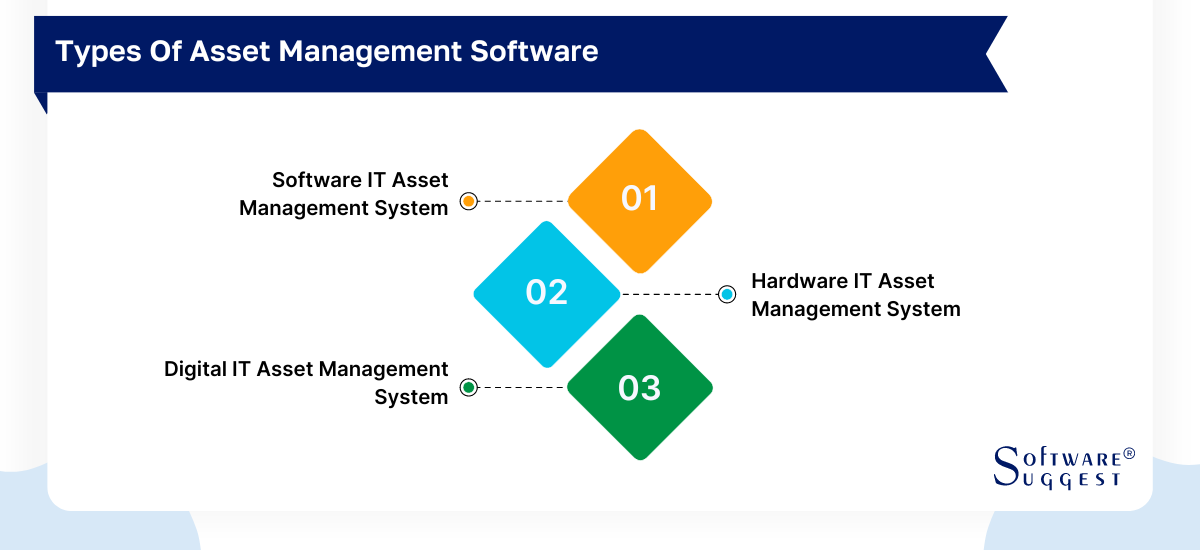 Types Of Asset Management Software

Software IT Asset Management System

01

02

Hardware IT Asset Management System

Digital IT Asset Management System

03

SOFTWARE® SUGGEST